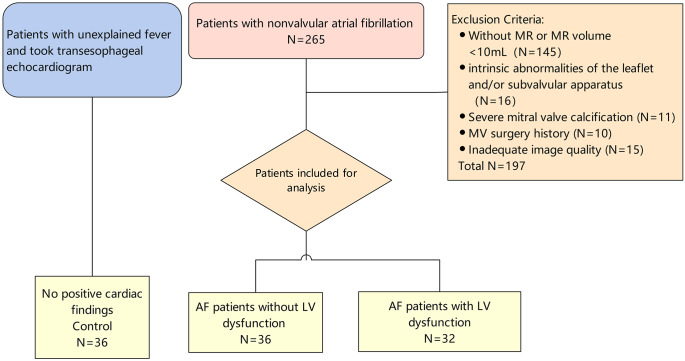 Patients with unexplained fever and took transesophageal echocardiogram

Patients with nonvalvular atrial fibrillation
N=265

Exclusion Criteria:
• Without MR or MR volume <10mL (N=145)
• intrinsic abnormalities of the leaflet and/or subvalvular apparatus (N=16)
• Severe mitral valve calcification (N=11)
• MV surgery history (N=10)
• Inadequate image quality (N=15)
Total N=197

Patients included for analysis

No positive cardiac findings
Control
N=36

AF patients without LV dysfunction
N=36

AF patients with LV dysfunction
N=32